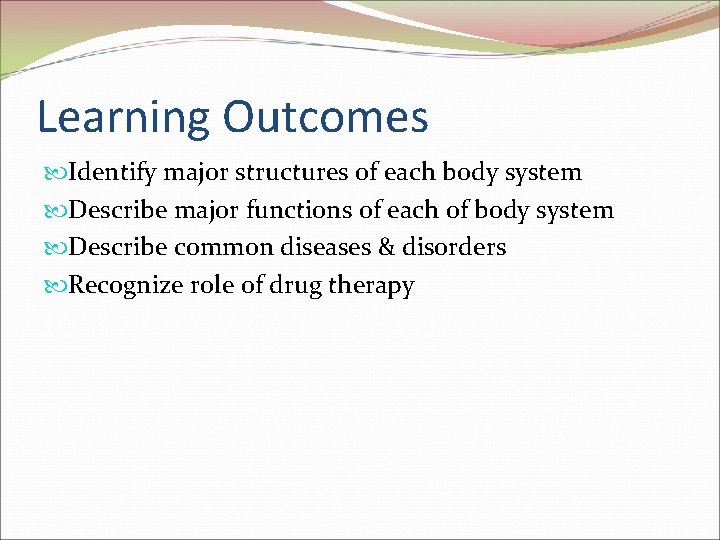 Learning Outcomes

Identify major structures of each body system
Describe major functions of each of body system
Describe common diseases & disorders
Recognize role of drug therapy